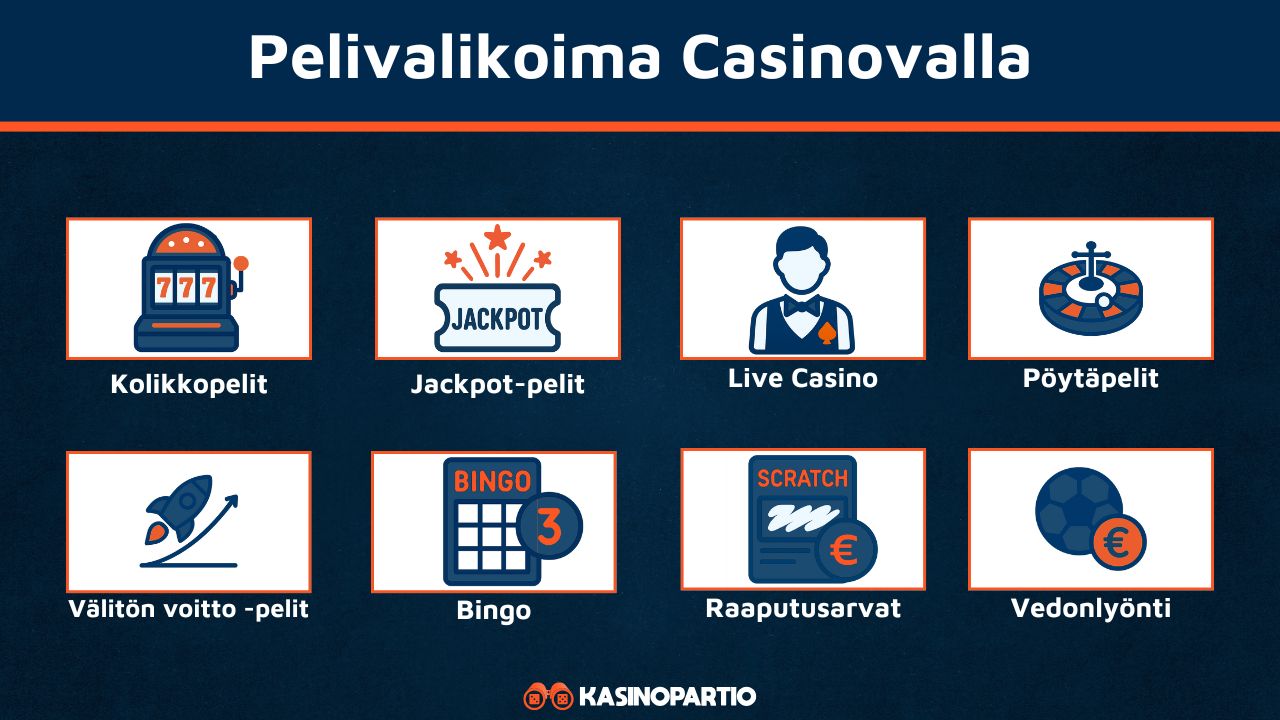 Pelivalikoima Casinovalla

777
Kolikkopelit

JACKPOT
Jackpot-pelit

Live Casino

Pöytäpelit

Välitön voitto -pelit

BINGO
3
Bingo

SCRATCH
€
Raaputusarvat

€
Vedonlyönti

KASINOPARTIO